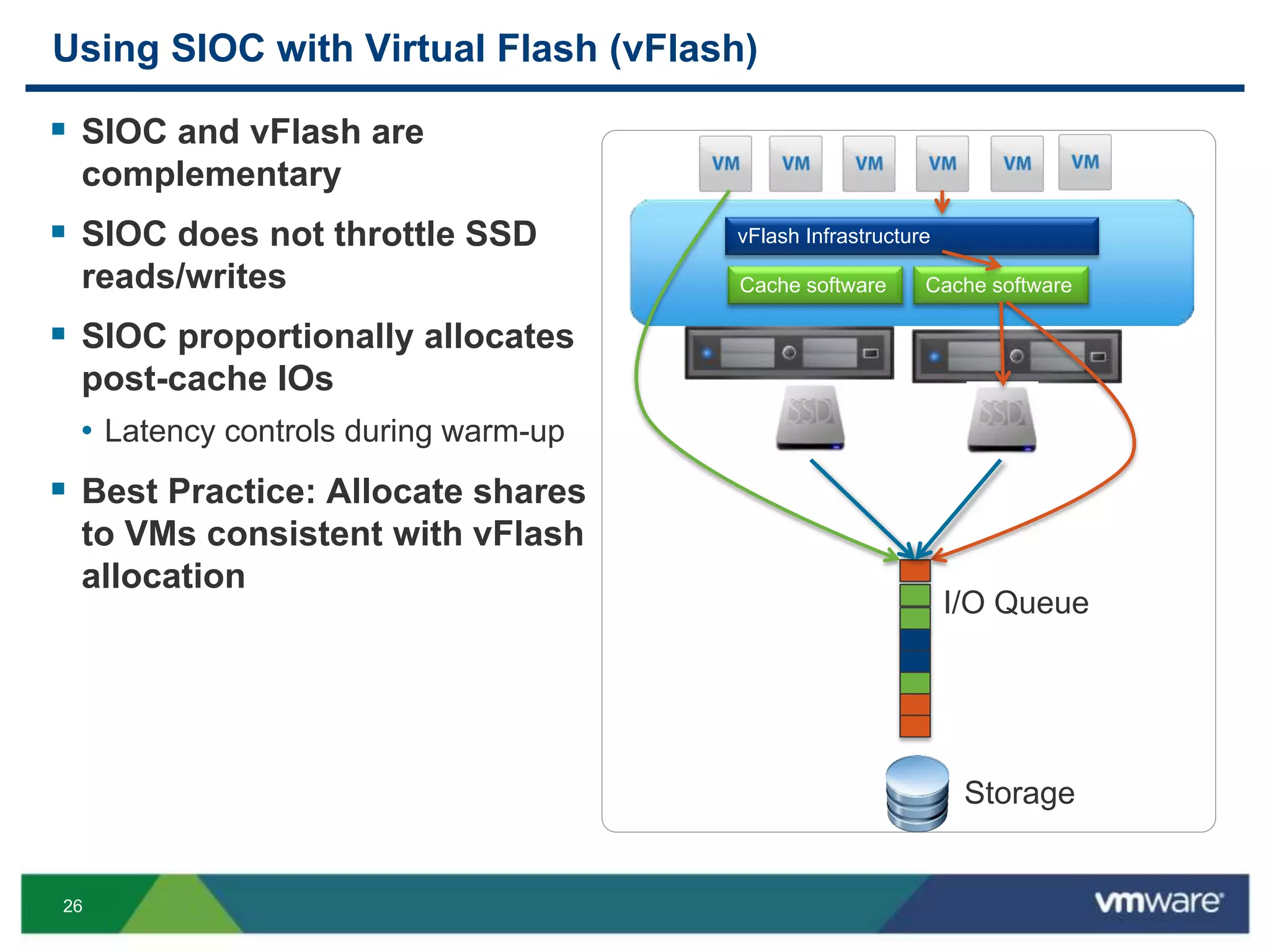 Using SIOC with Virtual Flash (vFlash)

▪ SIOC and vFlash are complementary

▪ SIOC does not throttle SSD reads/writes

▪ SIOC proportionally allocates post-cache IOs

• Latency controls during warm-up

▪ Best Practice: Allocate shares to VMs consistent with vFlash allocation

VM VM VM VM VM VM

vFlash Infrastructure

Cache software Cache software

SSD SSD

I/O Queue

Storage

26

vmware